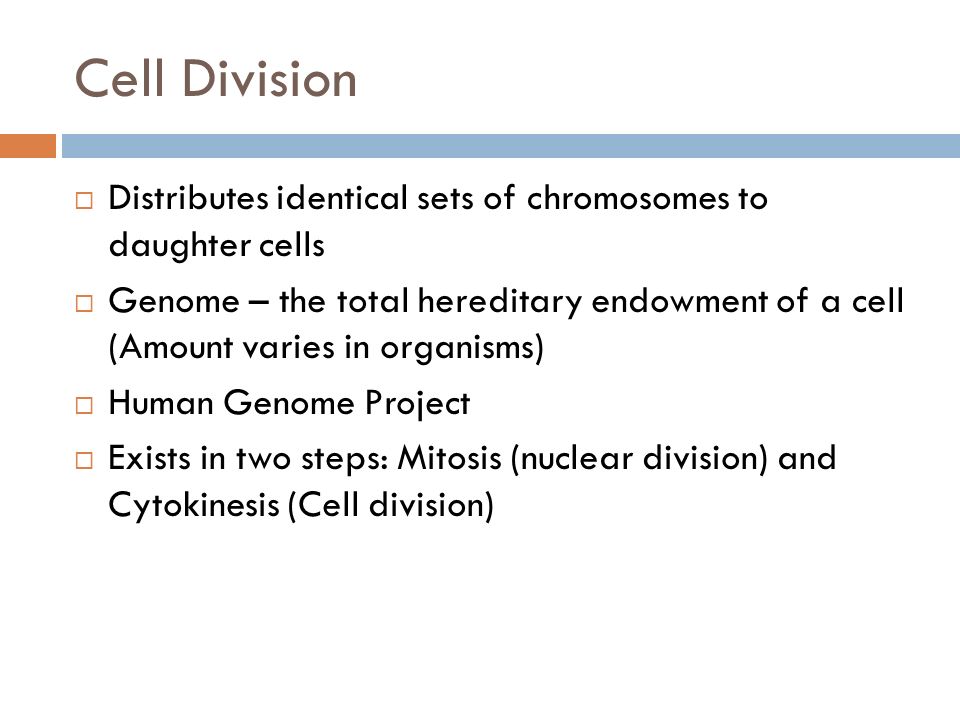 Cell Division

□ Distributes identical sets of chromosomes to daughter cells

□ Genome – the total hereditary endowment of a cell (Amount varies in organisms)

□ Human Genome Project

□ Exists in two steps: Mitosis (nuclear division) and Cytokinesis (Cell division)